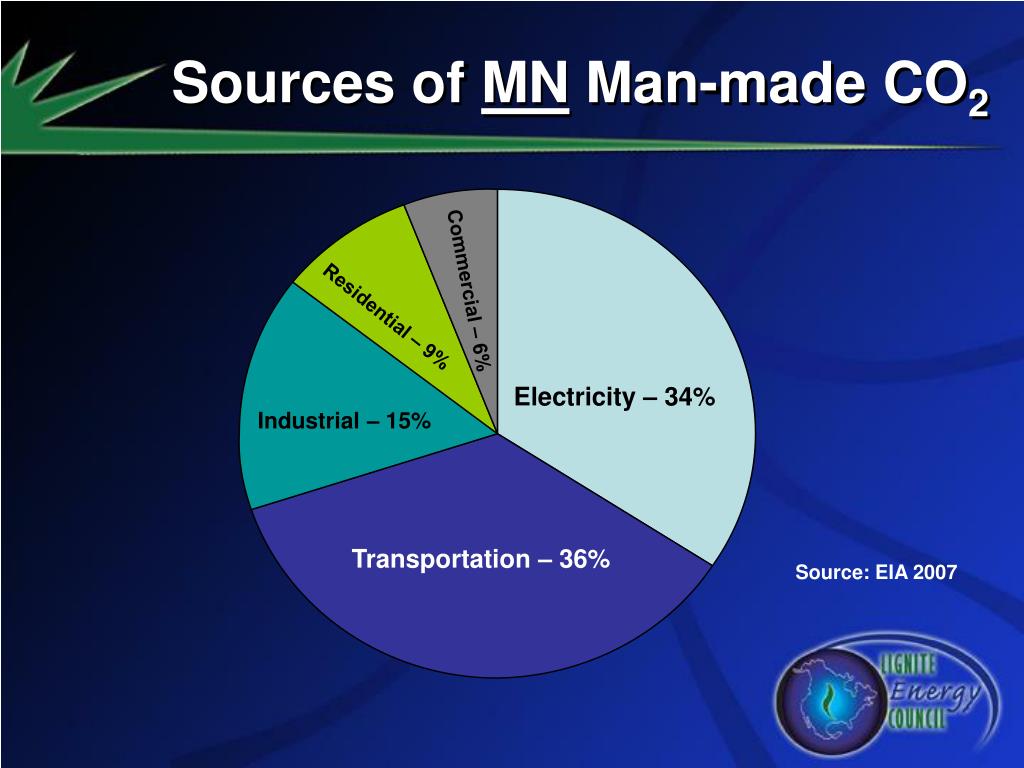 Sources of MN Man-made $CO_2$

Commercial – 6%

Residential – 9%

Electricity – 34%

Industrial – 15%

Transportation – 36%

Source: EIA 2007

LIGNITE Energy COUNCIL